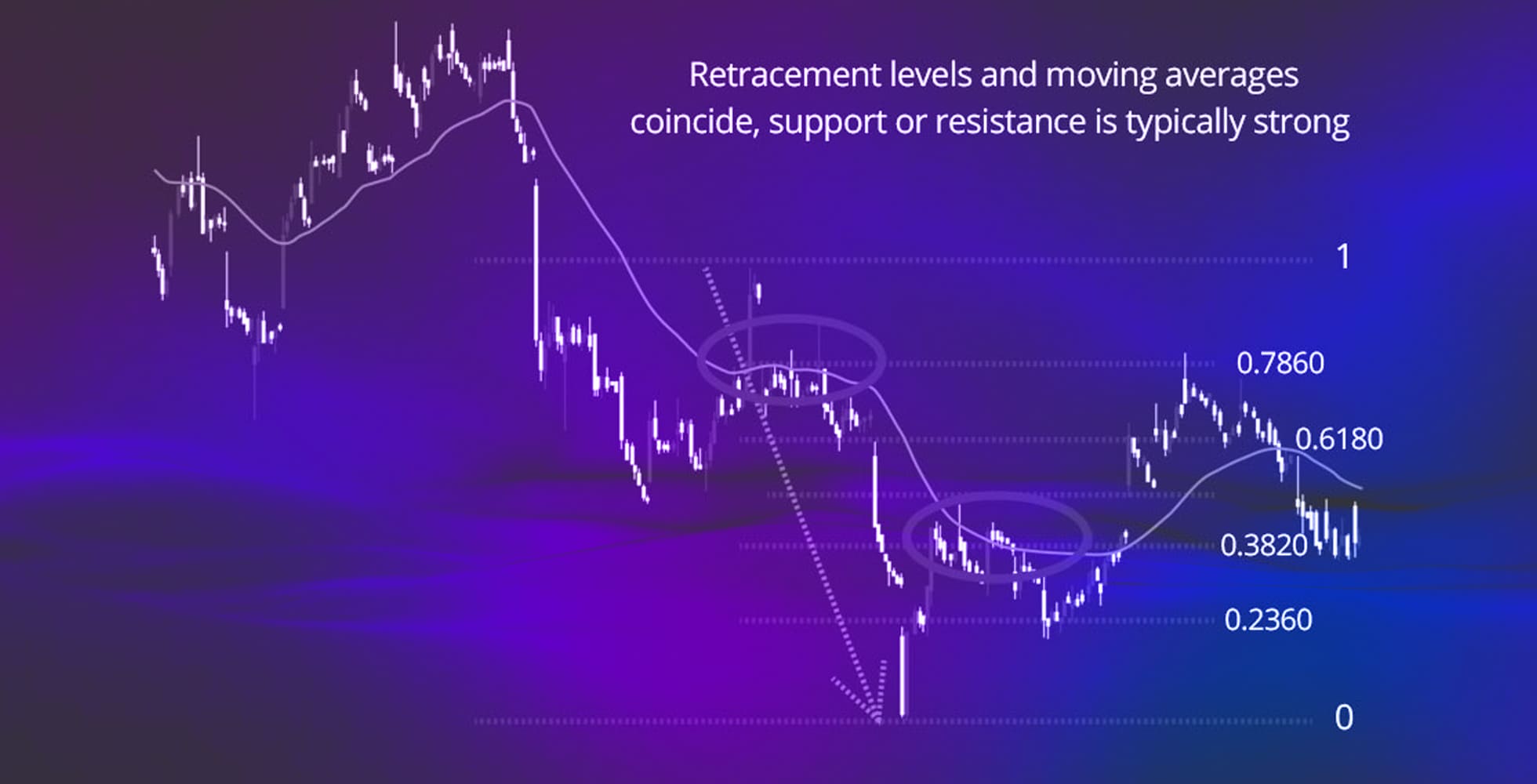 Retracement levels and moving averages coincide, support or resistance is typically strong

1

0.7860

0.6180

0.3820

0.2360

0